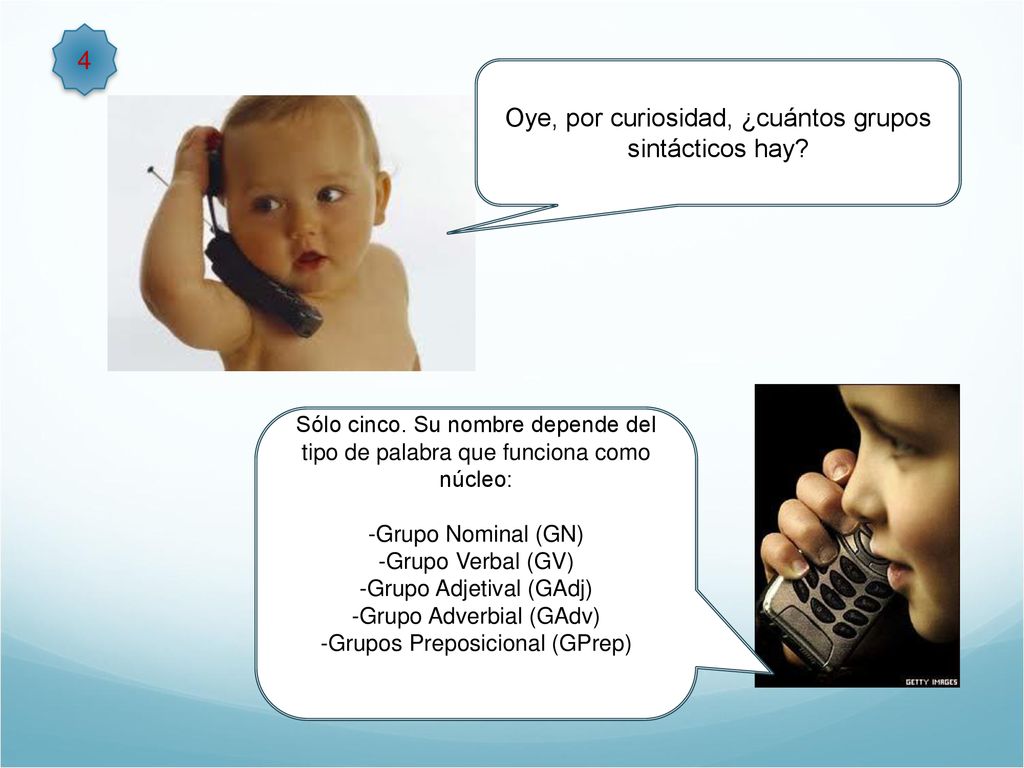 4

Oye, por curiosidad, ¿cuántos grupos sintácticos hay?

Sólo cinco. Su nombre depende del tipo de palabra que funciona como núcleo:

-Grupo Nominal (GN)
-Grupo Verbal (GV)
-Grupo Adjetival (GAdj)
-Grupo Adverbial (GAdv)
-Grupos Preposicional (GPrep)

GETTY IMAGES